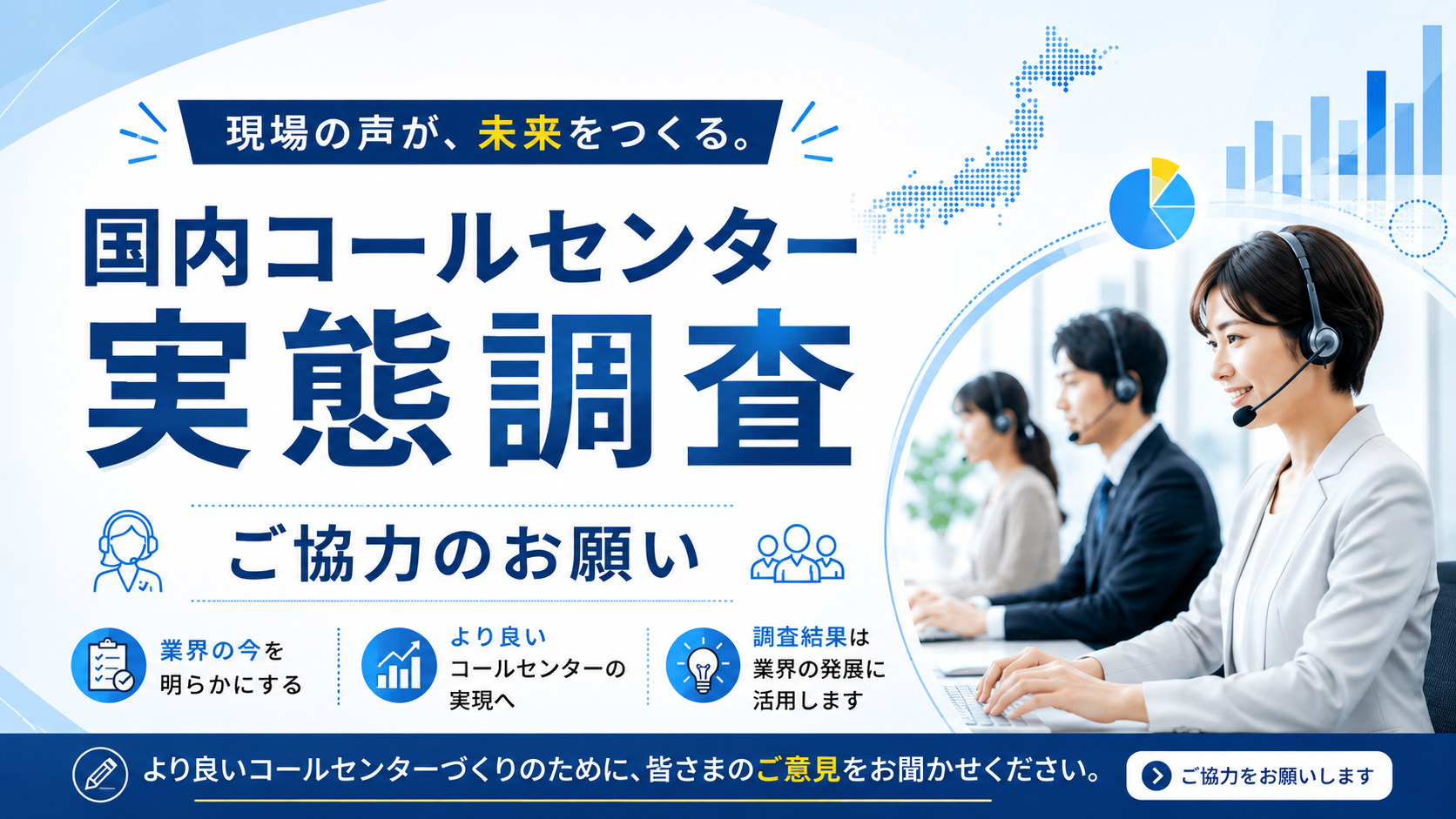 現場の声が、未来をつくる。

国内コールセンター
実態調査

ご協力のお願い

業界の今を明らかにする

より良いコールセンターの実現へ

調査結果は業界の発展に活用します

より良いコールセンターづくりのために、皆さまのご意見をお聞かせください。

ご協力をお願いします